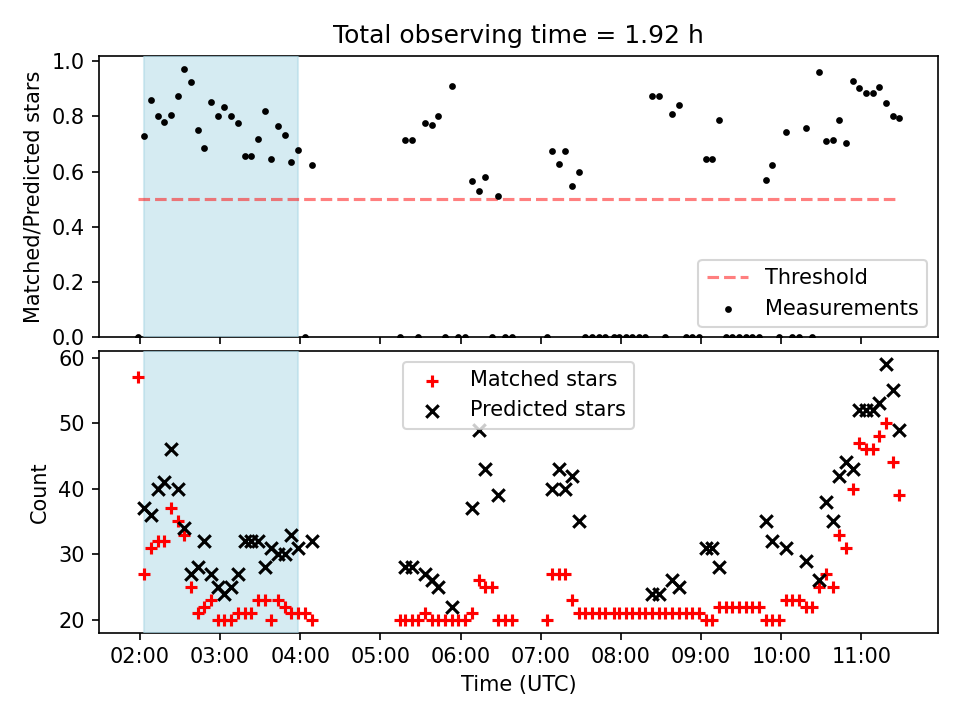 Total observing time = 1.92 h

Matched/Predicted stars

1.0
0.8
0.6
0.4
0.2
0.0

Threshold
Measurements

Count

60
50
40
30
20

Matched stars
Predicted stars

02:00 03:00 04:00 05:00 06:00 07:00 08:00 09:00 10:00 11:00

Time (UTC)